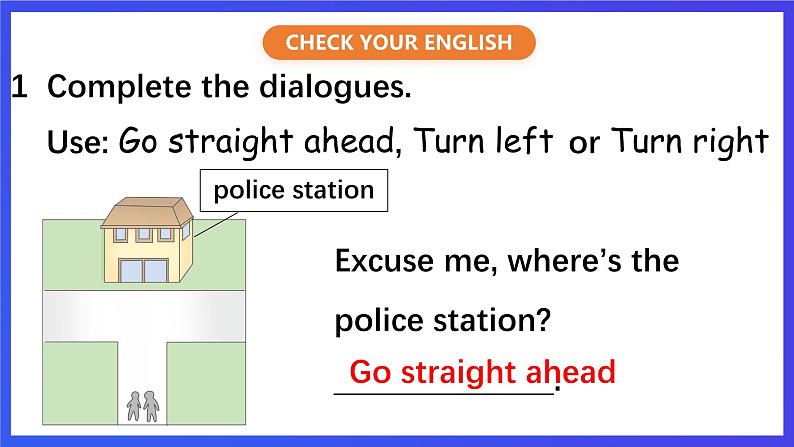 CHECK YOUR ENGLISH

1 Complete the dialogues.

Use: Go straight ahead, Turn left or Turn right

police station

Excuse me, where's the police station?

Go straight ahead.